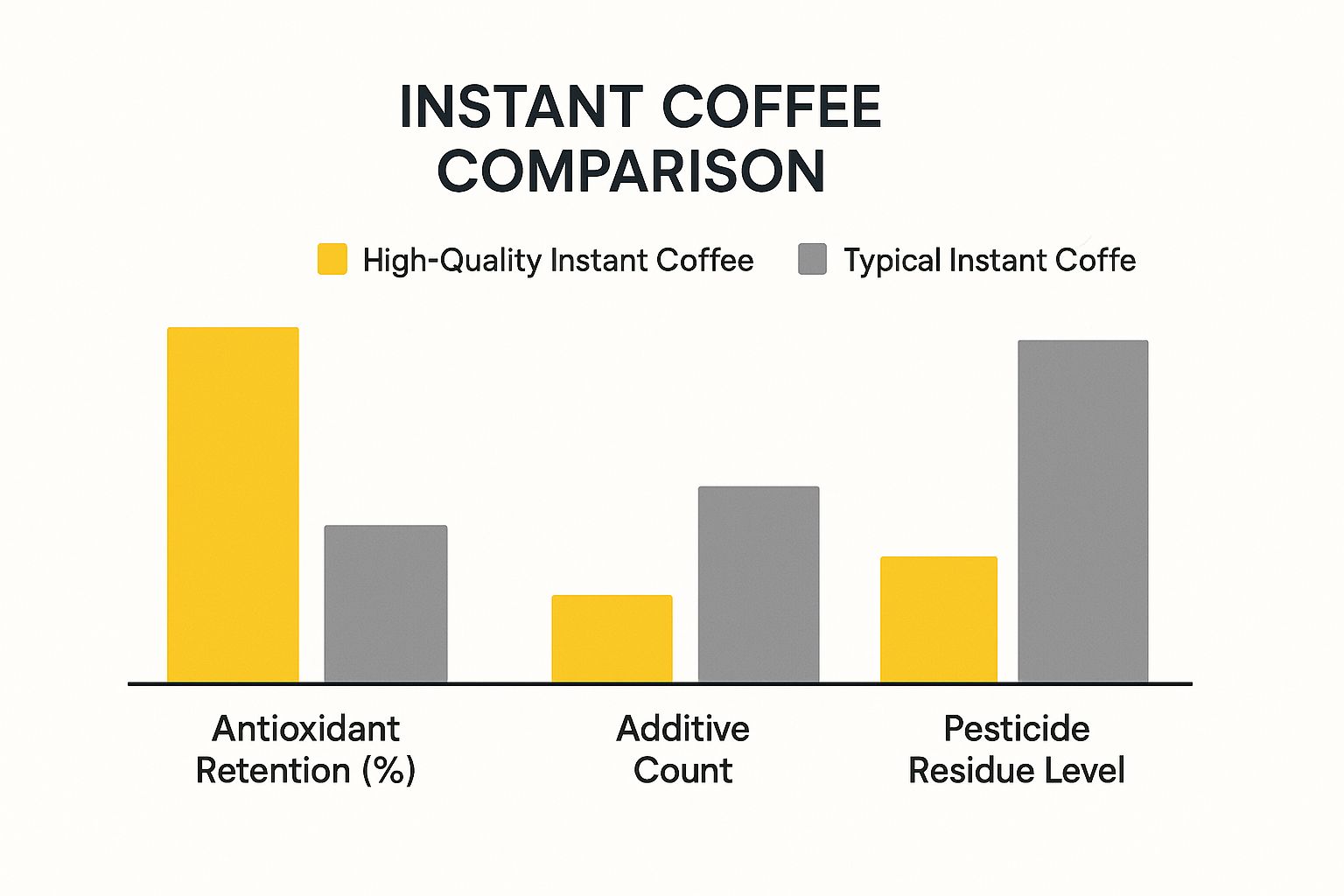 INSTANT COFFEE COMPARISON

High-Quality Instant Coffee

Typical Instant Coffe

Antioxidant Retention (%)

Additive Count

Pesticide Residue Level